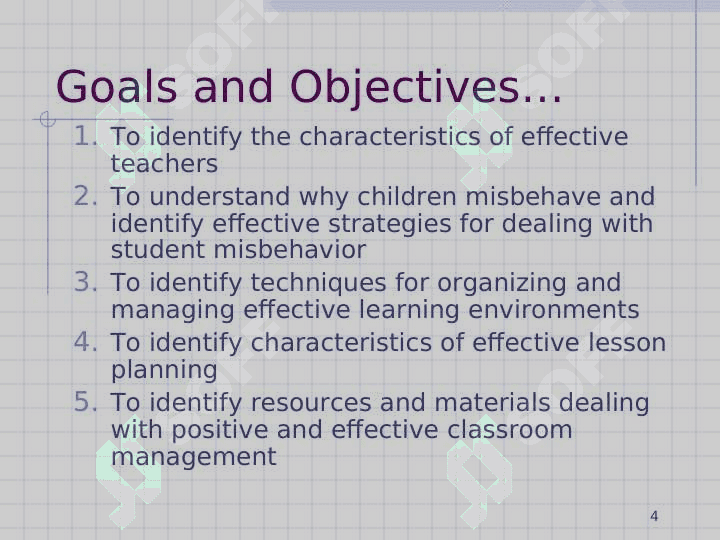 Goals and Objectives…

1. To identify the characteristics of effective teachers
2. To understand why children misbehave and identify effective strategies for dealing with student misbehavior
3. To identify techniques for organizing and managing effective learning environments
4. To identify characteristics of effective lesson planning
5. To identify resources and materials dealing with positive and effective classroom management

4